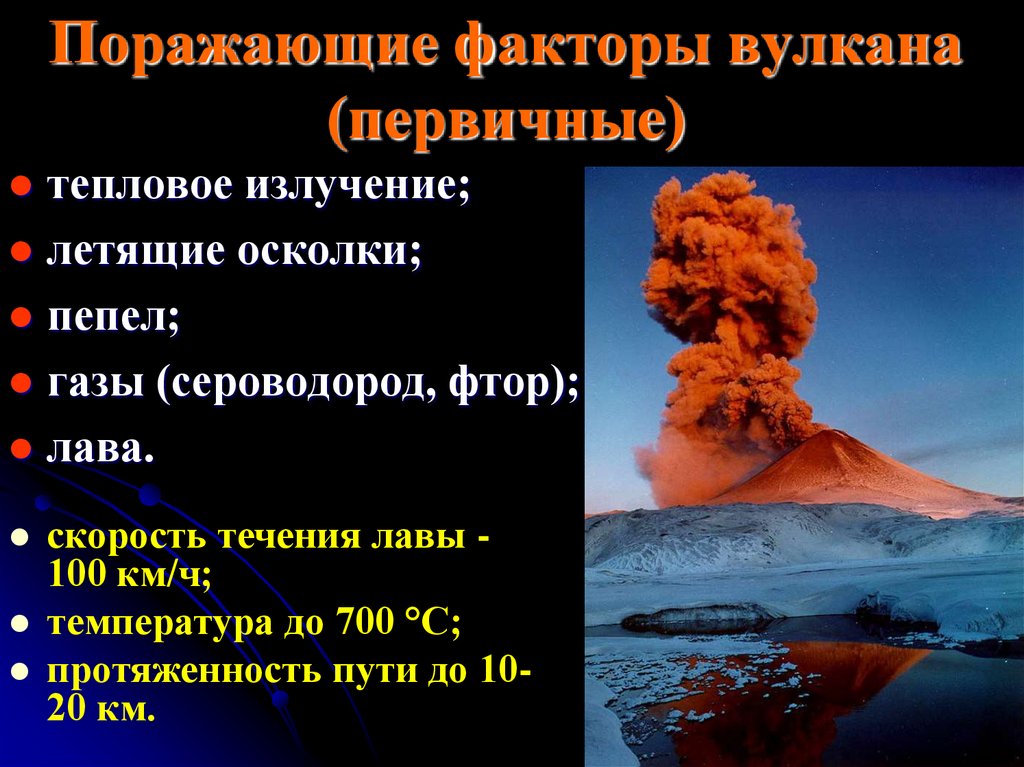 Поражающие факторы вулкана (первичные)

● тепловое излучение;
● летящие осколки;
● пепел;
● газы (сероводород, фтор);
● лава.

● скорость течения лавы - 100 км/ч;
● температура до 700 °С;
● протяженность пути до 10-20 км.